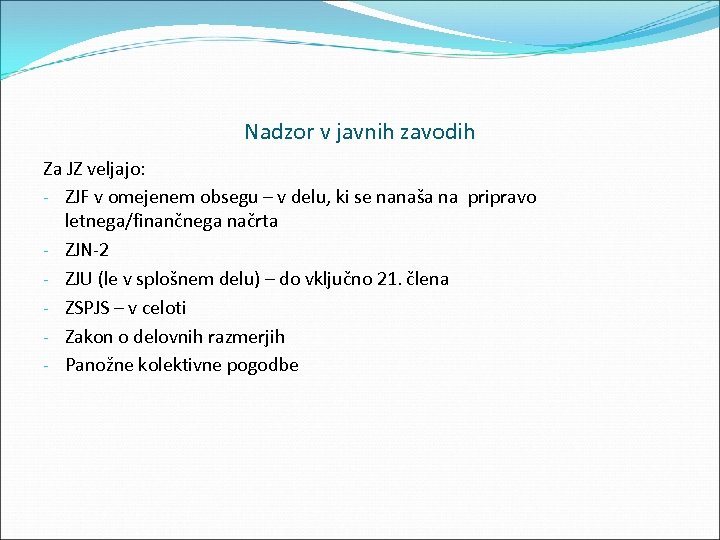 Nadzor v javnih zavodih

Za JZ veljajo:
- ZJF v omejenem obsegu – v delu, ki se nanaša na pripravo letnega/finančnega načrta
- ZJN-2
- ZJU (le v splošnem delu) – do vključno 21. člena
- ZSPJS – v celoti
- Zakon o delovnih razmerjih
- Panožne kolektivne pogodbe